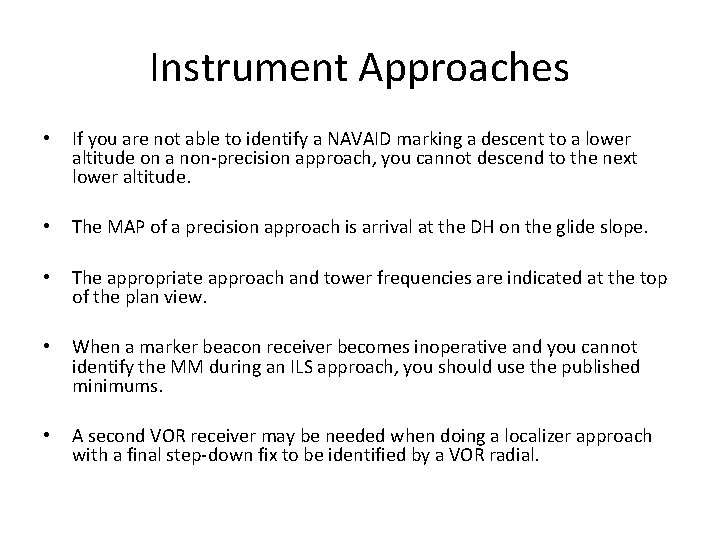 Instrument Approaches

• If you are not able to identify a NAVAID marking a descent to a lower altitude on a non-precision approach, you cannot descend to the next lower altitude.

• The MAP of a precision approach is arrival at the DH on the glide slope.

• The appropriate approach and tower frequencies are indicated at the top of the plan view.

• When a marker beacon receiver becomes inoperative and you cannot identify the MM during an ILS approach, you should use the published minimums.

• A second VOR receiver may be needed when doing a localizer approach with a final step-down fix to be identified by a VOR radial.